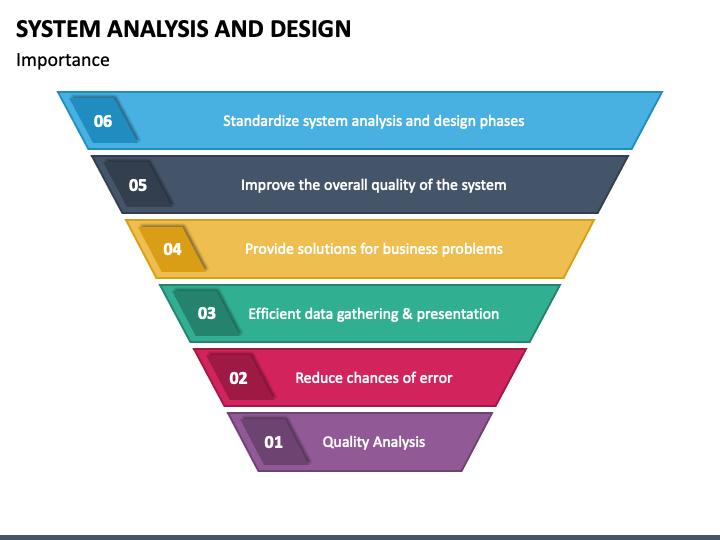 SYSTEM ANALYSIS AND DESIGN

Importance

06 Standardize system analysis and design phases

05 Improve the overall quality of the system

04 Provide solutions for business problems

03 Efficient data gathering & presentation

02 Reduce chances of error

01 Quality Analysis